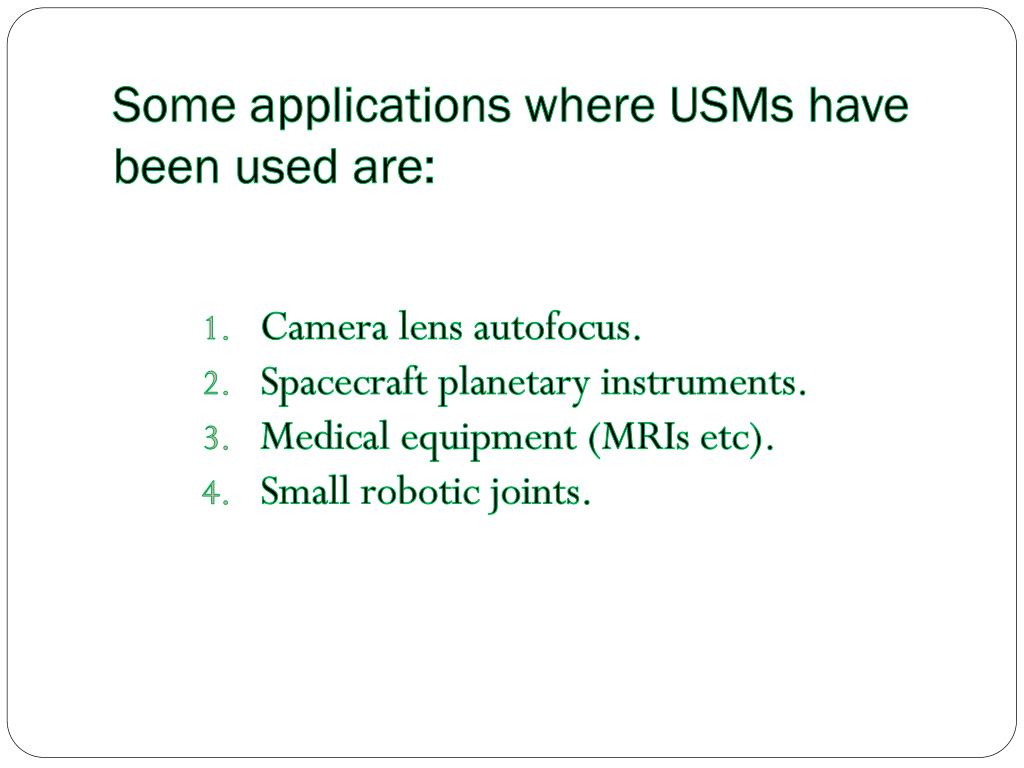 Some applications where USMs have been used are:

1. Camera lens autofocus.
2. Spacecraft planetary instruments.
3. Medical equipment (MRIs etc).
4. Small robotic joints.